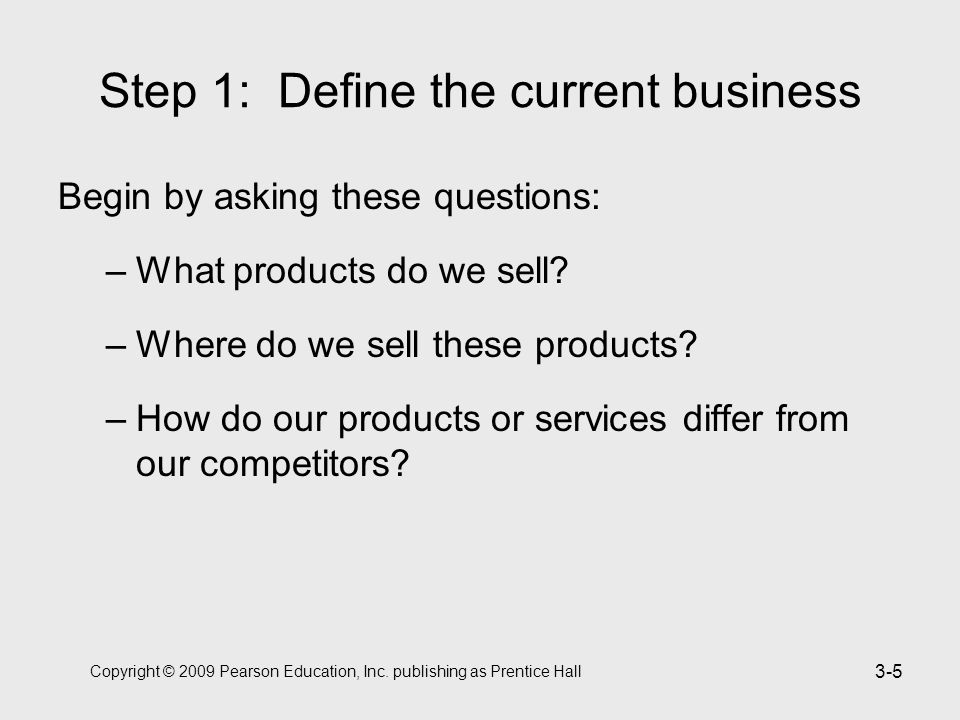 Step 1: Define the current business

Begin by asking these questions:

– What products do we sell?

– Where do we sell these products?

– How do our products or services differ from our competitors?

Copyright © 2009 Pearson Education, Inc. publishing as Prentice Hall

3-5